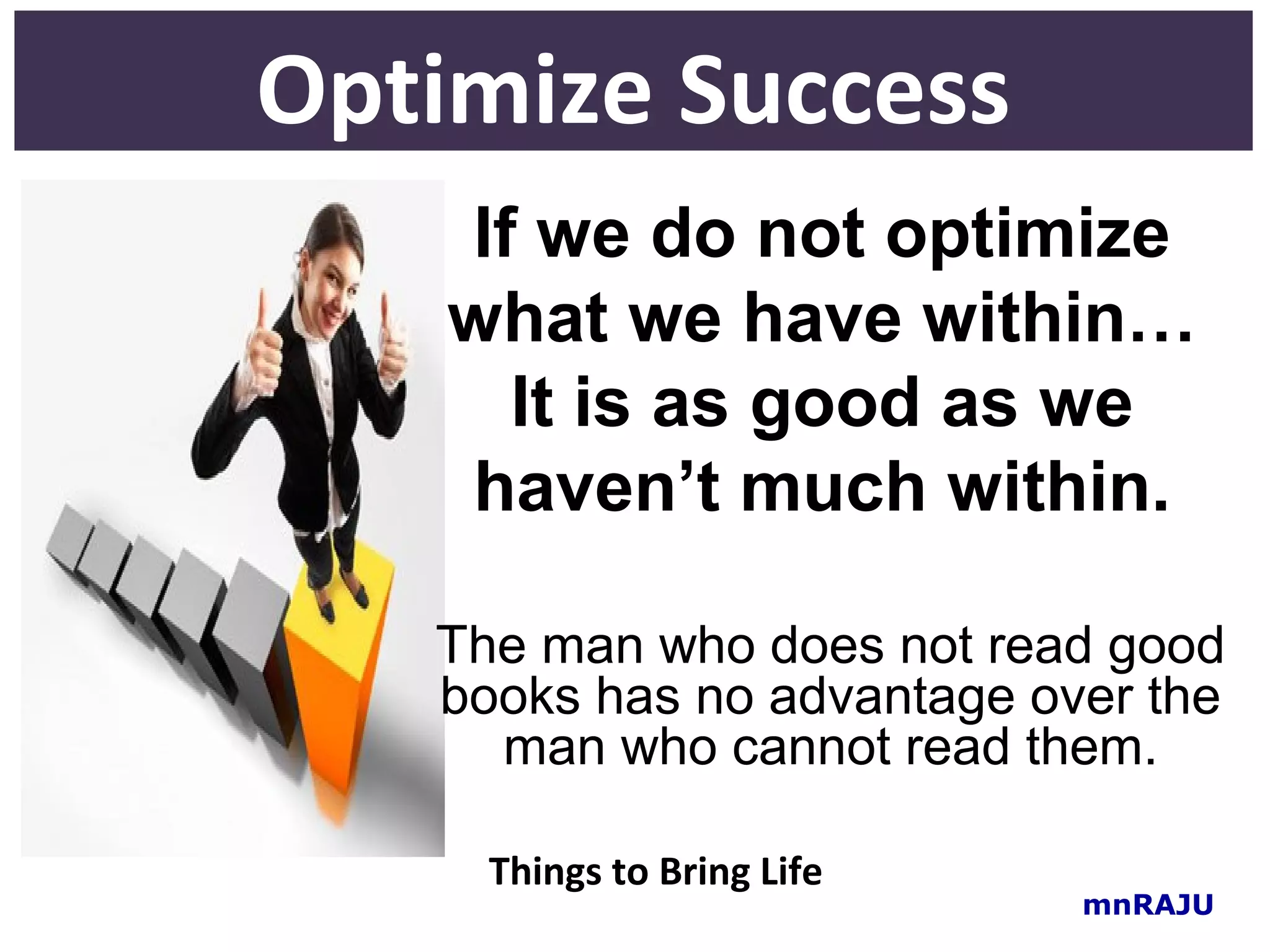 Optimize Success

If we do not optimize what we have within… It is as good as we haven’t much within.

The man who does not read good books has no advantage over the man who cannot read them.

Things to Bring Life

mnRAJU